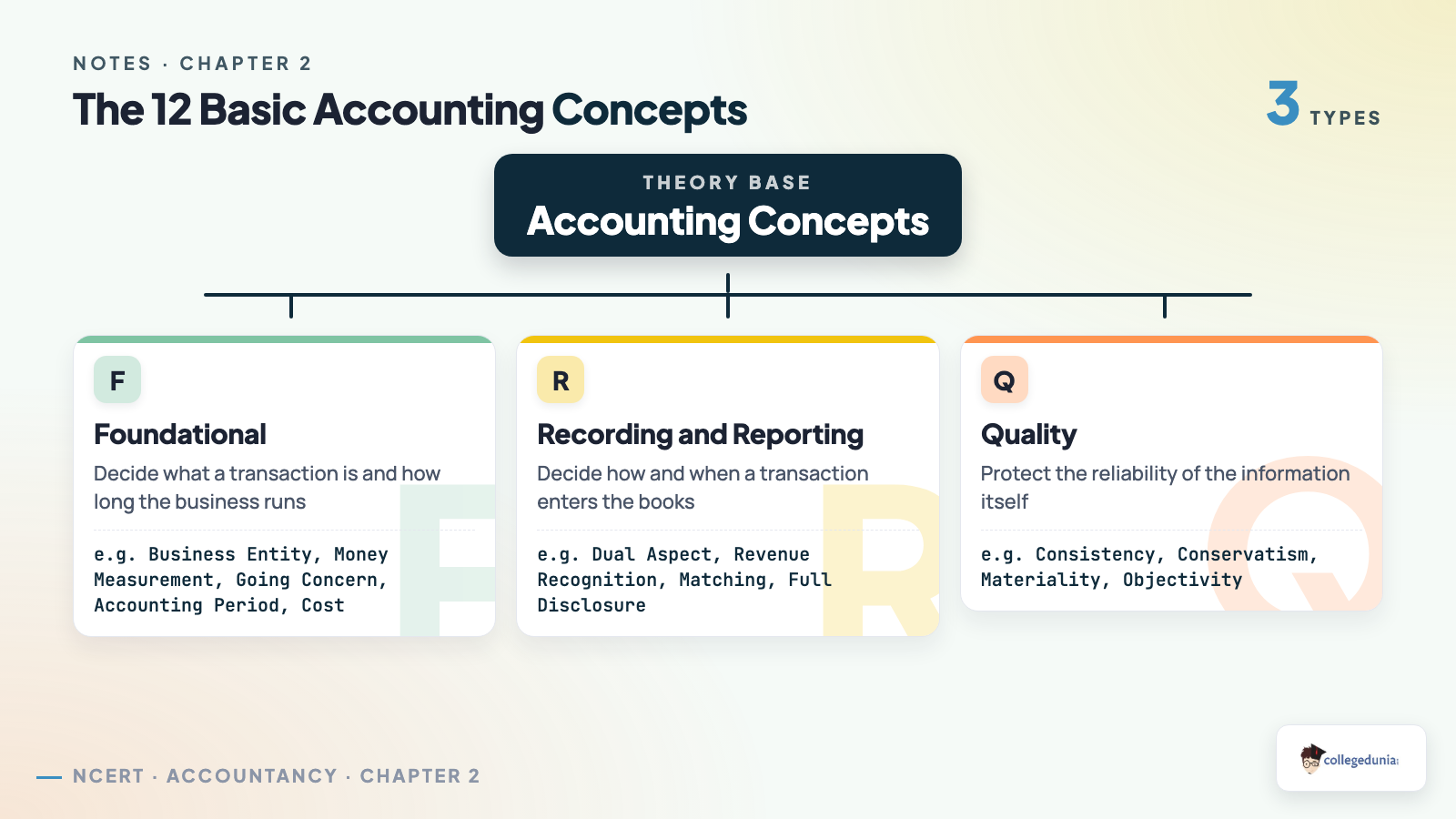 NOTES · CHAPTER 2

The 12 Basic Accounting Concepts

3 TYPES

THEORY BASE

Accounting Concepts

F

Foundational

Decide what a transaction is and how long the business runs

e.g. Business Entity, Money Measurement, Going Concern, Accounting Period, Cost

R

Recording and Reporting

Decide how and when a transaction enters the books

e.g. Dual Aspect, Revenue Recognition, Matching, Full Disclosure

Q

Quality

Protect the reliability of the information itself

e.g. Consistency, Conservatism, Materiality, Objectivity

— NCERT · ACCOUNTANCY · CHAPTER 2

collegedunia